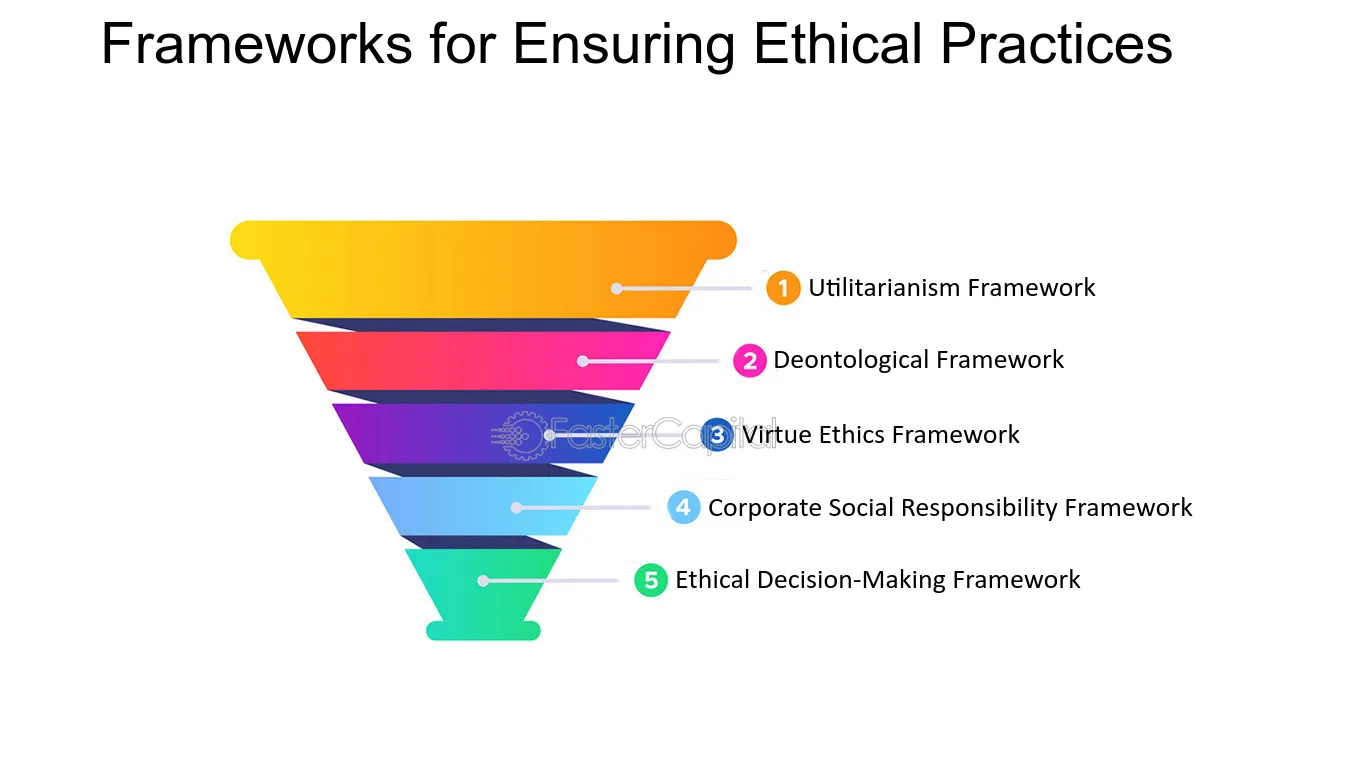 Frameworks for Ensuring Ethical Practices

1 Utilitarianism Framework

2 Deontological Framework

3 Virtue Ethics Framework

4 Corporate Social Responsibility Framework

5 Ethical Decision-Making Framework

FasterCapital